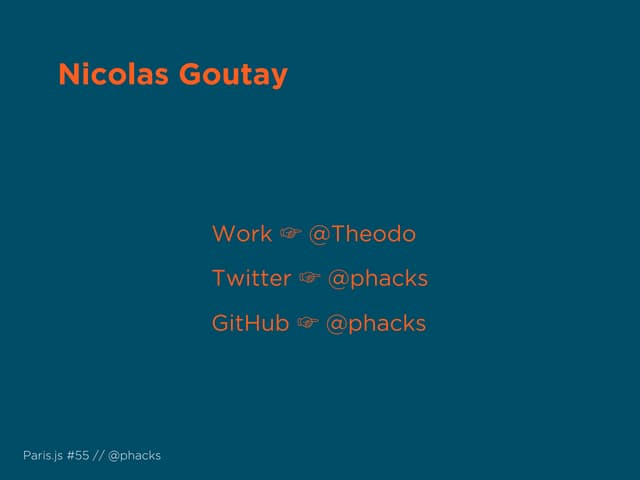 Nicolas Goutay

Work ☞ @Theodo

Twitter ☞ @phacks

GitHub ☞ @phacks

Paris.js #55 // @phacks